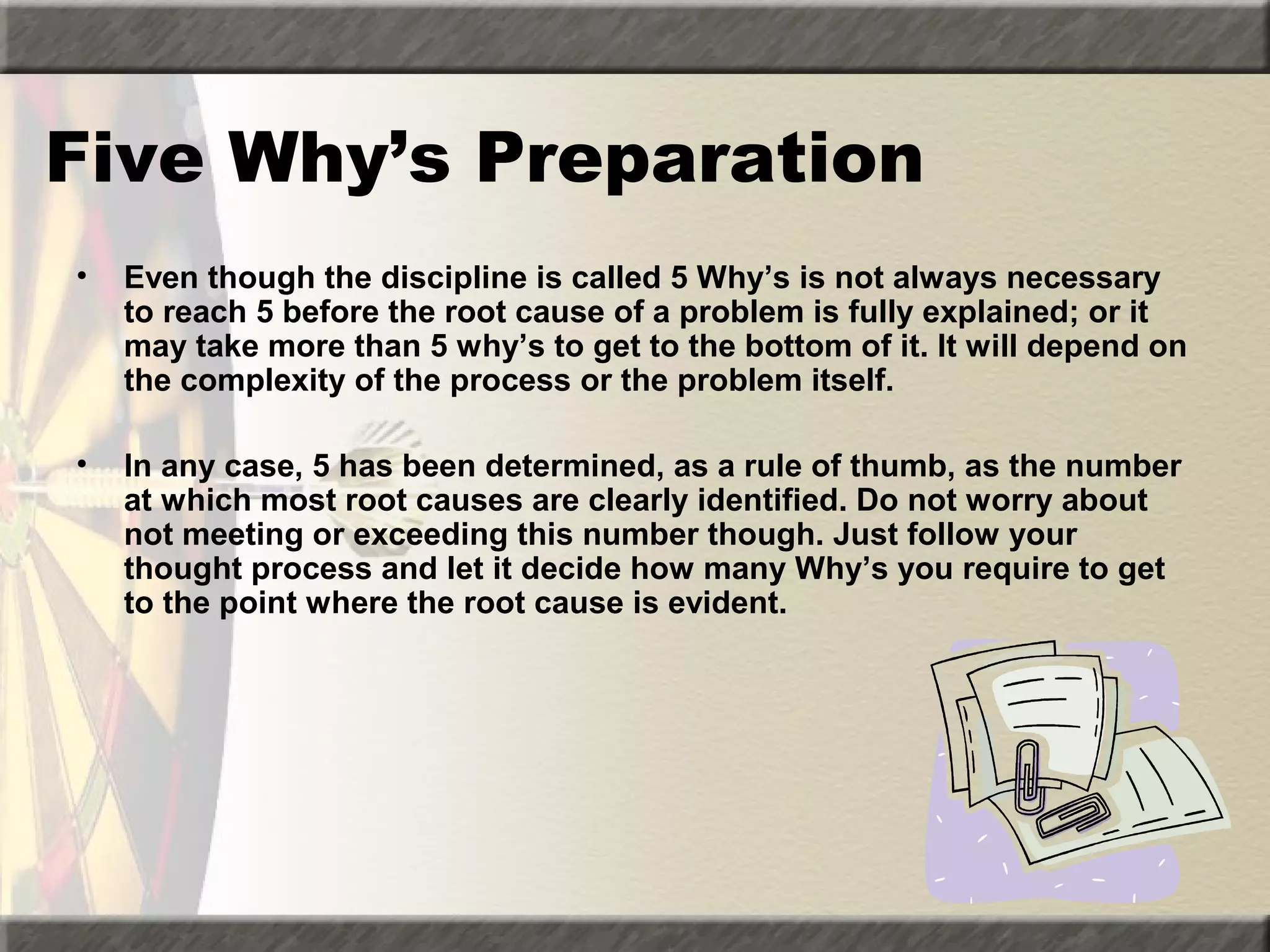 Five Why’s Preparation

• Even though the discipline is called 5 Why’s is not always necessary to reach 5 before the root cause of a problem is fully explained; or it may take more than 5 why’s to get to the bottom of it. It will depend on the complexity of the process or the problem itself.

• In any case, 5 has been determined, as a rule of thumb, as the number at which most root causes are clearly identified. Do not worry about not meeting or exceeding this number though. Just follow your thought process and let it decide how many Why’s you require to get to the point where the root cause is evident.